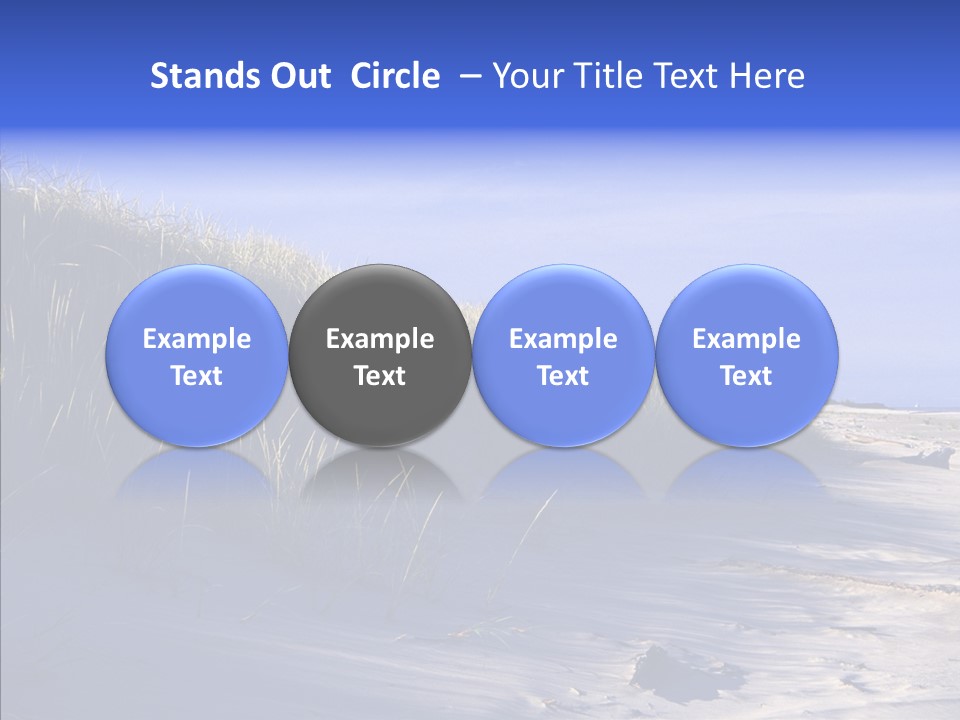 Stands Out  Circle  – Your Title Text Here

Example Text

Example Text

Example Text

Example Text